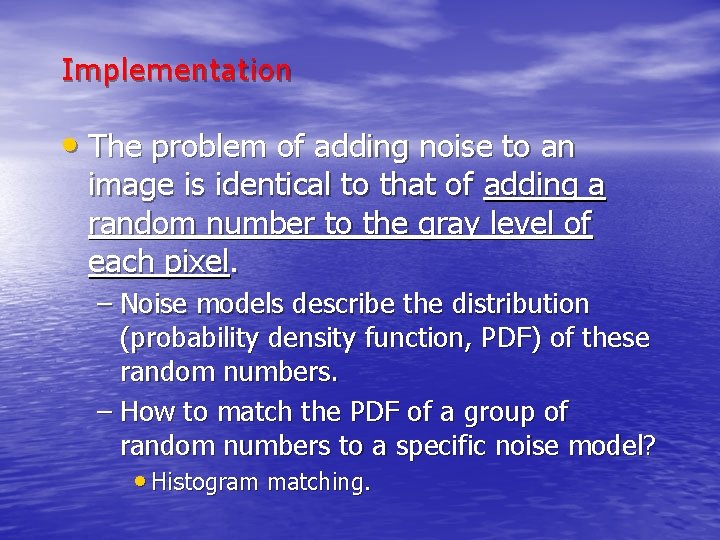 Implementation

• The problem of adding noise to an image is identical to that of adding a random number to the gray level of each pixel.

– Noise models describe the distribution (probability density function, PDF) of these random numbers.

– How to match the PDF of a group of random numbers to a specific noise model?

• Histogram matching.